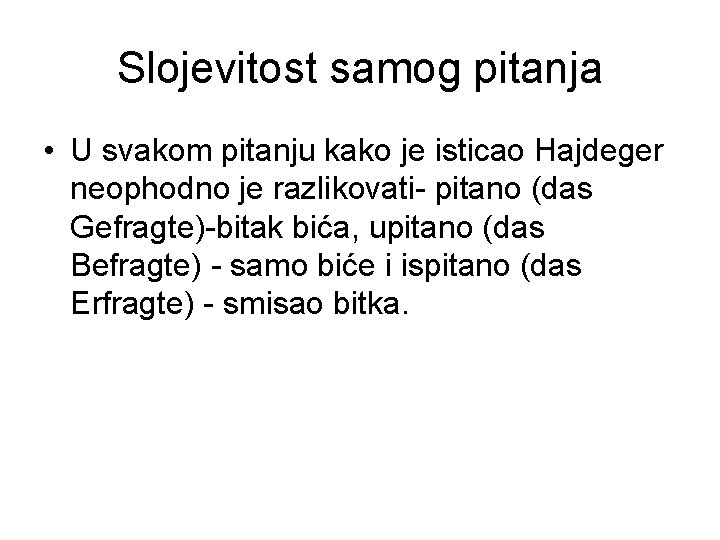 Slojevitost samog pitanja

• U svakom pitanju kako je isticao Hajdeger neophodno je razlikovati- pitano (das Gefragte)-bitak bića, upitano (das Befragte) - samo biće i ispitano (das Erfragte) - smisao bitka.